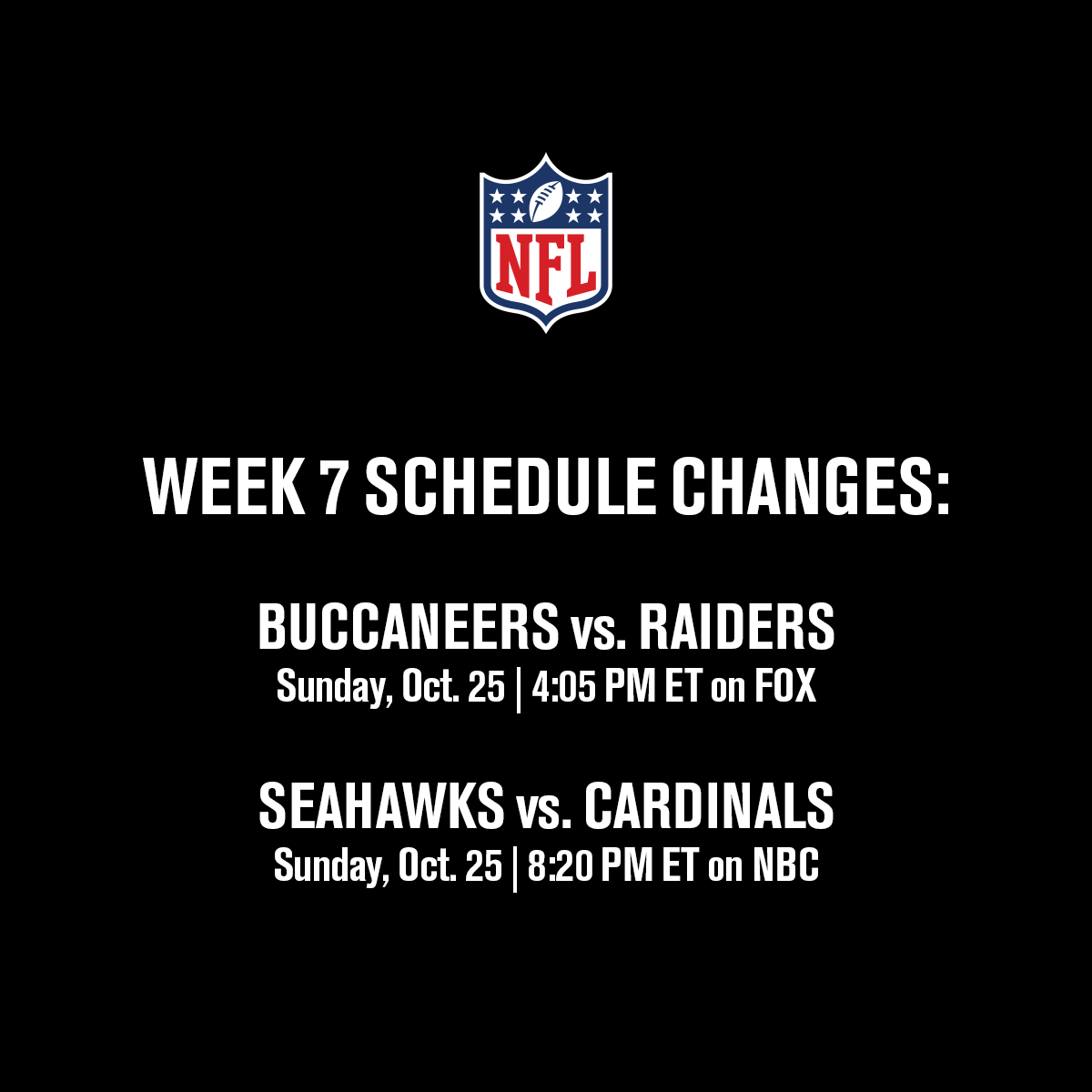 NFL

WEEK 7 SCHEDULE CHANGES:

BUCCANEERS vs. RAIDERS
Sunday, Oct. 25 | 4:05 PM ET on FOX

SEAHAWKS vs. CARDINALS
Sunday, Oct. 25 | 8:20 PM ET on NBC